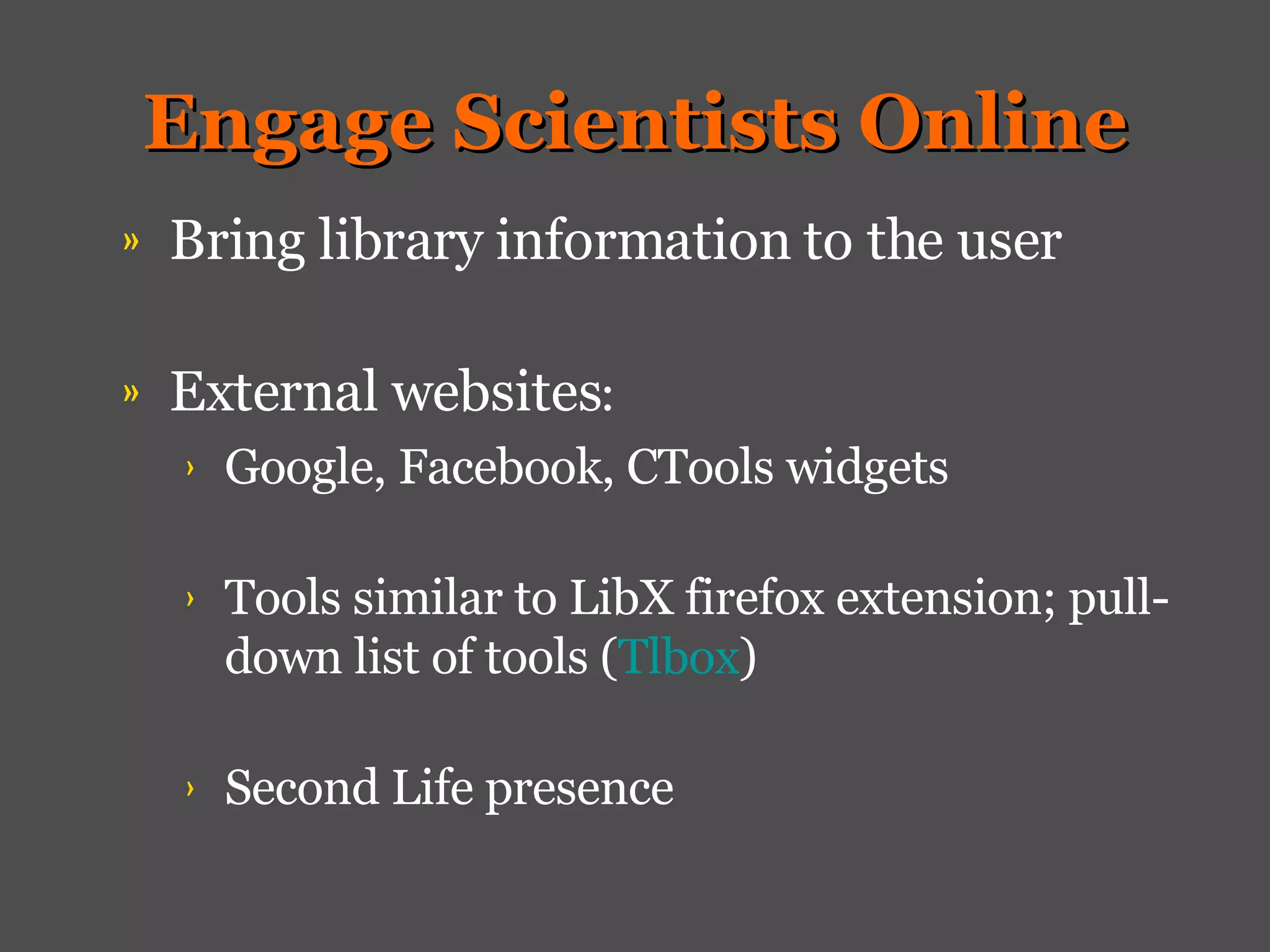 Engage Scientists Online

» Bring library information to the user

» External websites:

› Google, Facebook, CTools widgets

› Tools similar to LibX firefox extension; pull-down list of tools (Tlbox)

› Second Life presence